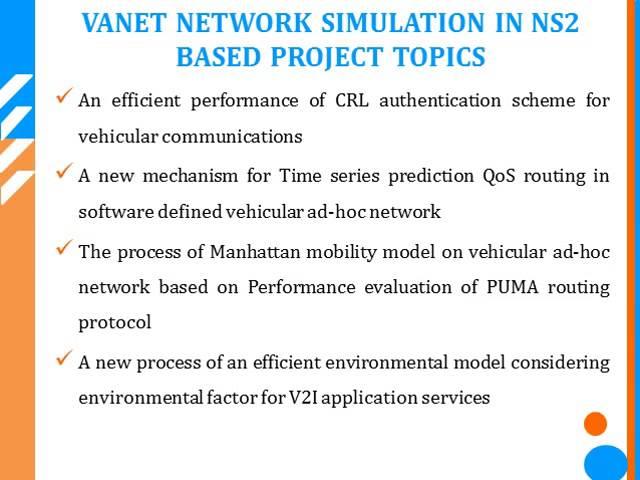 VANET NETWORK SIMULATION IN NS2 BASED PROJECT TOPICS

✓ An efficient performance of CRL authentication scheme for vehicular communications

✓ A new mechanism for Time series prediction QoS routing in software defined vehicular ad-hoc network

✓ The process of Manhattan mobility model on vehicular ad-hoc network based on Performance evaluation of PUMA routing protocol

✓ A new process of an efficient environmental model considering environmental factor for V2I application services